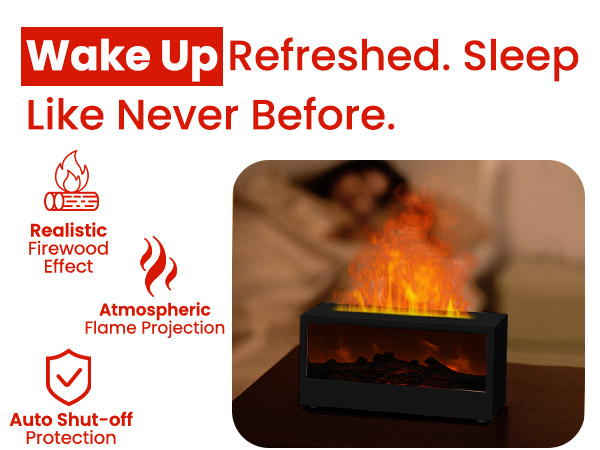 Wake Up Refreshed. Sleep Like Never Before.

Realistic Firewood Effect

Atmospheric Flame Projection

Auto Shut-off Protection